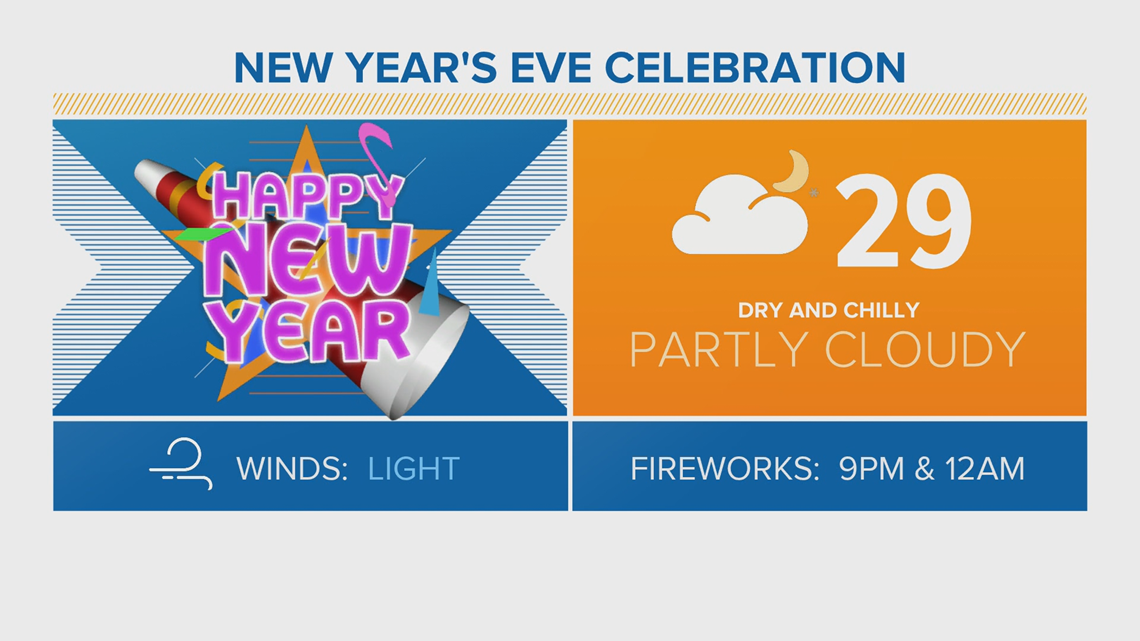 NEW YEAR'S EVE CELEBRATION

HAPPY NEW YEAR

29

DRY AND CHILLY

PARTLY CLOUDY

WINDS: LIGHT

FIREWORKS: 9PM & 12AM